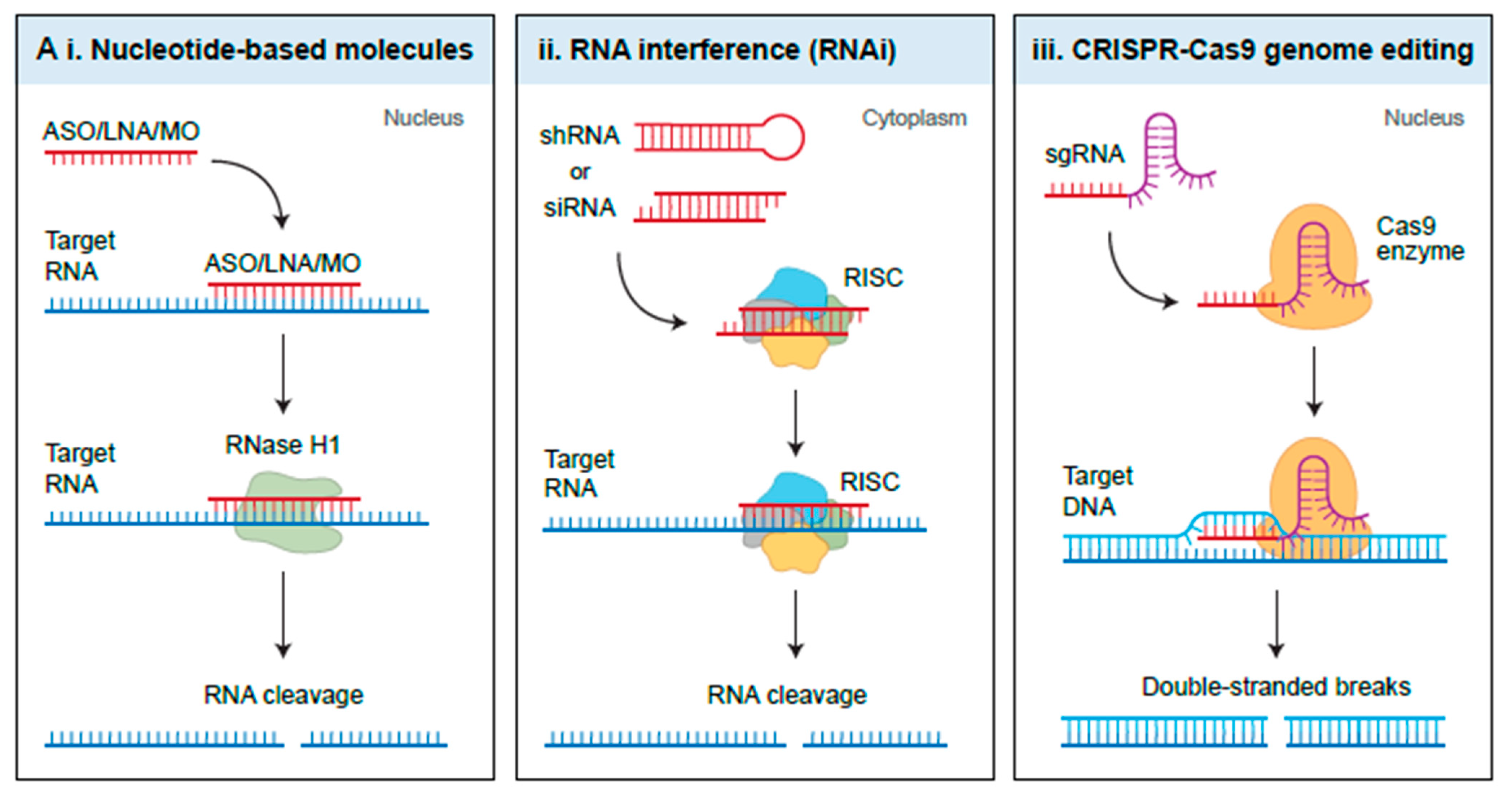 A i. Nucleotide-based molecules

Nucleus

ASO/LNA/MO

Target RNA

ASO/LNA/MO

Target RNA

RNase H1

RNA cleavage

ii. RNA interference (RNAi)

Cytoplasm

shRNA

or

siRNA

RISC

Target RNA

RISC

RNA cleavage

iii. CRISPR-Cas9 genome editing

Nucleus

sgRNA

Cas9 enzyme

Target DNA

Double-stranded breaks